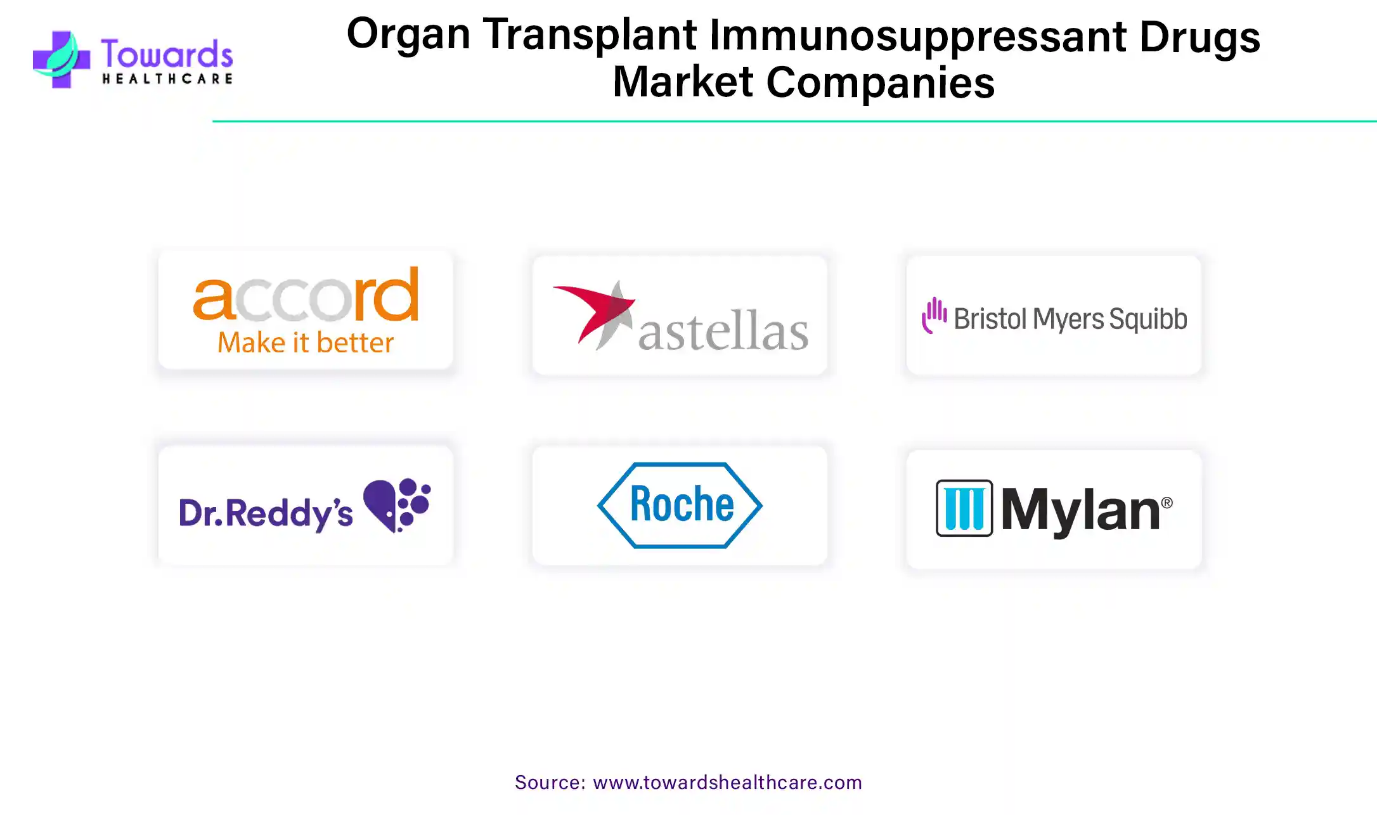 Towards HEALTHCARE

Organ Transplant Immunosuppressant Drugs Market Companies

accord
Make it better

astellas

Bristol Myers Squibb

Dr.Reddy's

Roche

Mylan®

Source: www.towardshealthcare.com